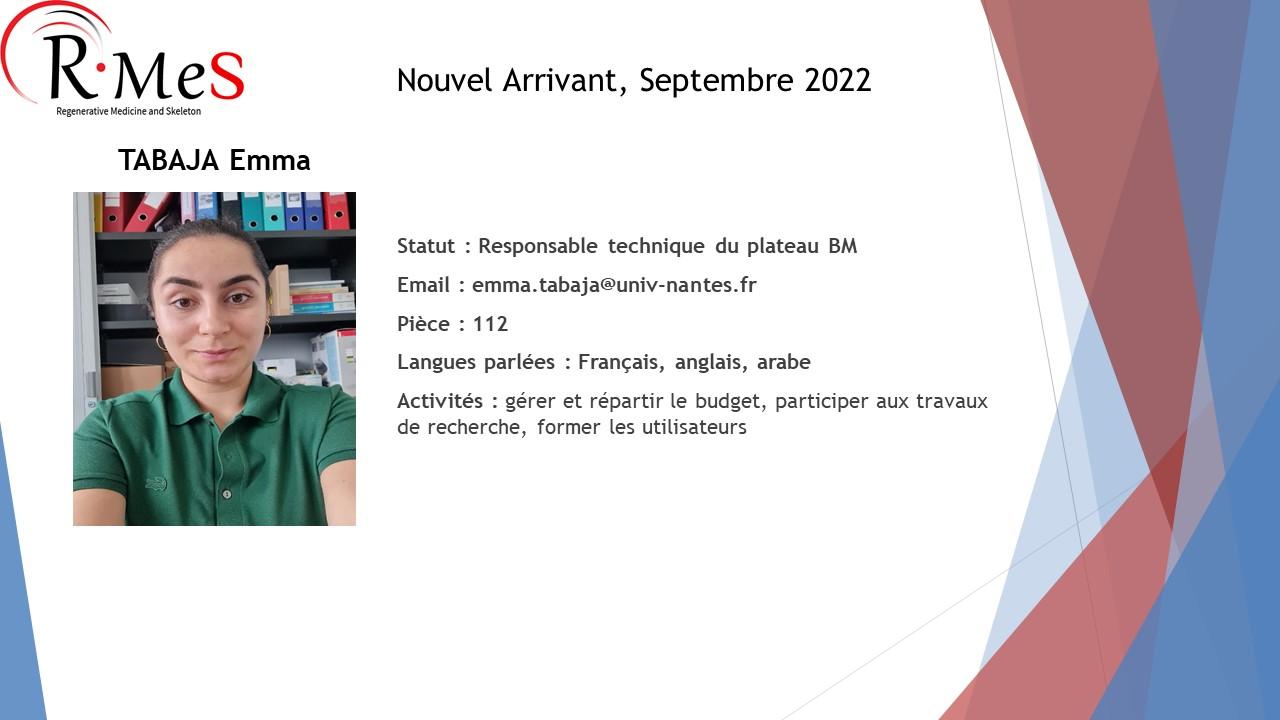 R·MeS
Regenerative Medicine and Skeleton

Nouvel Arrivant, Septembre 2022

TABAJA Emma

Statut : Responsable technique du plateau BM

Email : emma.tabaja@univ-nantes.fr

Pièce : 112

Langues parlées : Français, anglais, arabe

Activités : gérer et répartir le budget, participer aux travaux de recherche, former les utilisateurs